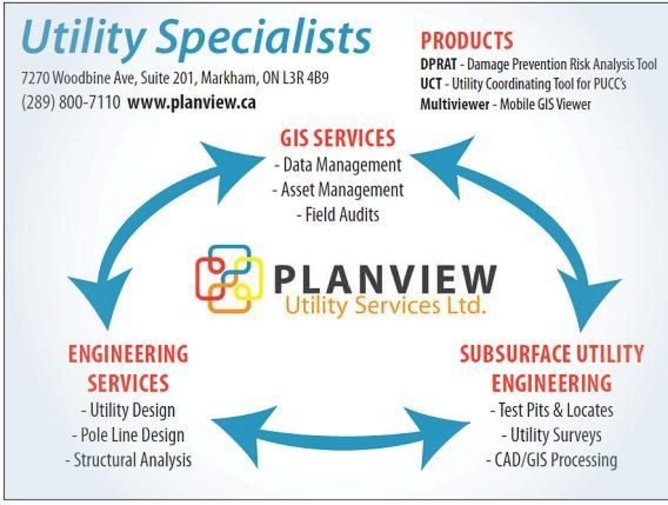 Utility Specialists
7270 Woodbine Ave, Suite 201, Markham, ON L3R 4B9
(289) 800-7110 www.planview.ca

PRODUCTS
DPRAT - Damage Prevention Risk Analysis Tool
UCT - Utility Coordinating Tool for PUCC's
Multiviewer - Mobile GIS Viewer

GIS SERVICES
- Data Management
- Asset Management
- Field Audits

PLANVIEW
Utility Services Ltd.

ENGINEERING SERVICES
- Utility Design
- Pole Line Design
- Structural Analysis

SUBSURFACE UTILITY ENGINEERING
- Test Pits & Locates
- Utility Surveys
- CAD/GIS Processing